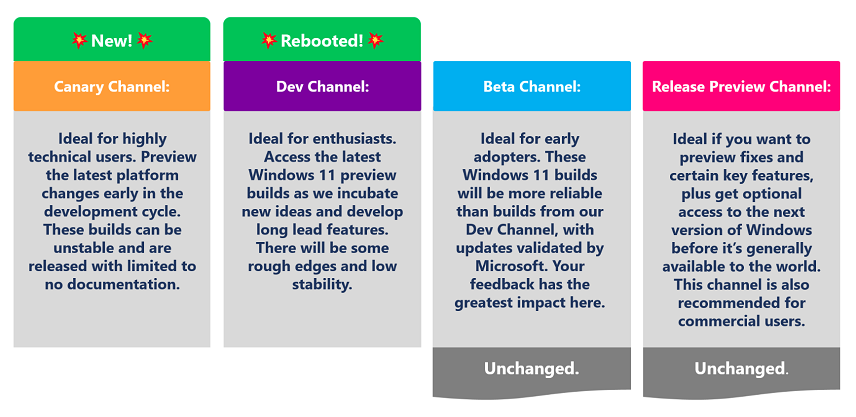 💥 New! 💥

Canary Channel:

Ideal for highly technical users. Preview the latest platform changes early in the development cycle. These builds can be unstable and are released with limited to no documentation.

💥 Rebooted! 💥

Dev Channel:

Ideal for enthusiasts. Access the latest Windows 11 preview builds as we incubate new ideas and develop long lead features. There will be some rough edges and low stability.

Beta Channel:

Ideal for early adopters. These Windows 11 builds will be more reliable than builds from our Dev Channel, with updates validated by Microsoft. Your feedback has the greatest impact here.

Unchanged.

Release Preview Channel:

Ideal if you want to preview fixes and certain key features, plus get optional access to the next version of Windows before it's generally available to the world. This channel is also recommended for commercial users.

Unchanged.